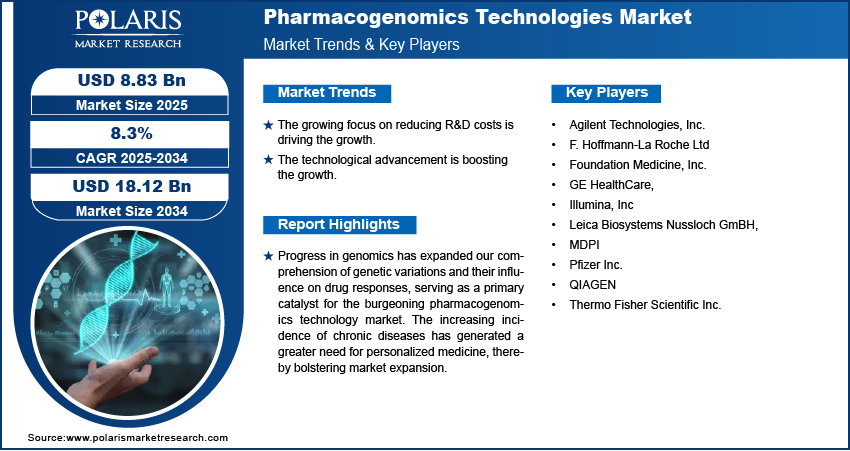 POLARIS
MARKET RESEARCH

Pharmacogenomics Technologies Market
Market Trends & Key Players

USD 8.83 Bn
Market Size 2025

8.3%
CAGR 2025-2034

USD 18.12 Bn
Market Size 2034

Market Trends

★ The growing focus on reducing R&D costs is driving the growth.
★ The technological advancement is boosting the growth.

Report Highlights

★ Progress in genomics has expanded our comprehension of genetic variations and their influence on drug responses, serving as a primary catalyst for the burgeoning pharmacogenomics technology market. The increasing incidence of chronic diseases has generated a greater need for personalized medicine, thereby bolstering market expansion.

Key Players

• Agilent Technologies, Inc.
• F. Hoffmann-La Roche Ltd
• Foundation Medicine, Inc.
• GE HealthCare,
• Illumina, Inc
• Leica Biosystems Nussloch GmBH,
• MDPI
• Pfizer Inc.
• QIAGEN
• Thermo Fisher Scientific Inc.

Source:www.polarismarketresearch.com